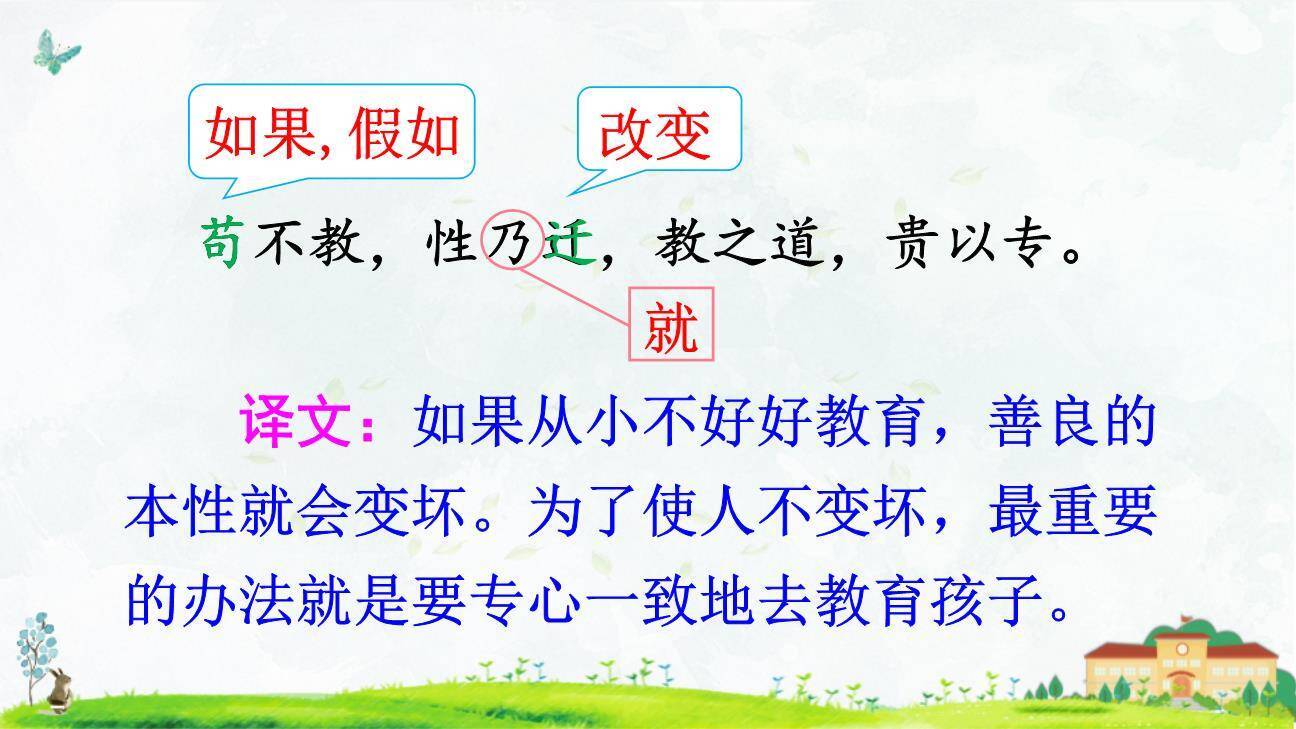 如果, 假如

改变

苟不教，性乃迁，教之道，贵以专。

就

译文：如果从小不好好教育，善良的本性就会变坏。为了使人不变坏，最重要的办法就是要专心一致地去教育孩子。